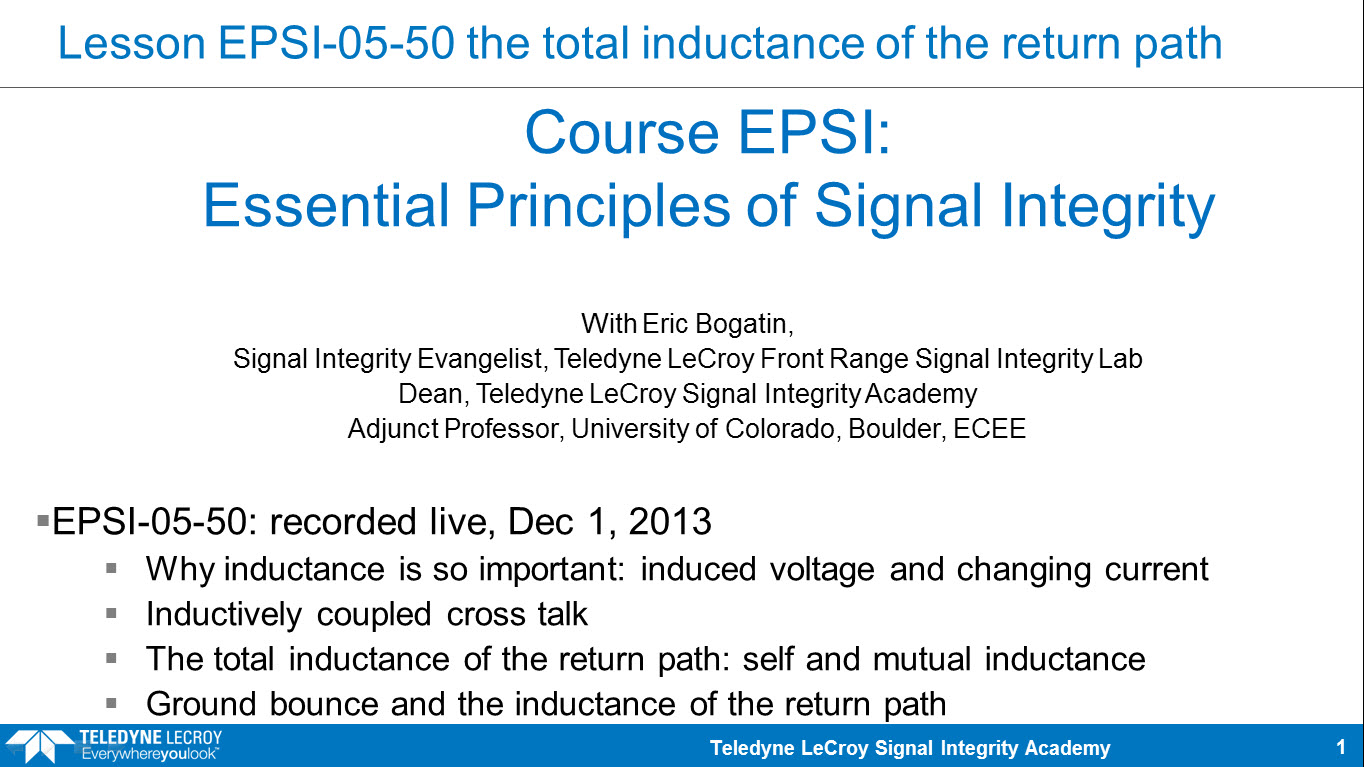 Lesson EPSI-05-50 the total inductance of the return path

Course EPSI:
Essential Principles of Signal Integrity

With Eric Bogatin,
Signal Integrity Evangelist, Teledyne LeCroy Front Range Signal Integrity Lab
Dean, Teledyne LeCroy Signal Integrity Academy
Adjunct Professor, University of Colorado, Boulder, ECEE

▪EPSI-05-50: recorded live, Dec 1, 2013
▪ Why inductance is so important: induced voltage and changing current
▪ Inductively coupled cross talk
▪ The total inductance of the return path: self and mutual inductance
▪ Ground bounce and the inductance of the return path

TELEDYNE LECROY
Everywhereyoulook™

Teledyne LeCroy Signal Integrity Academy

1